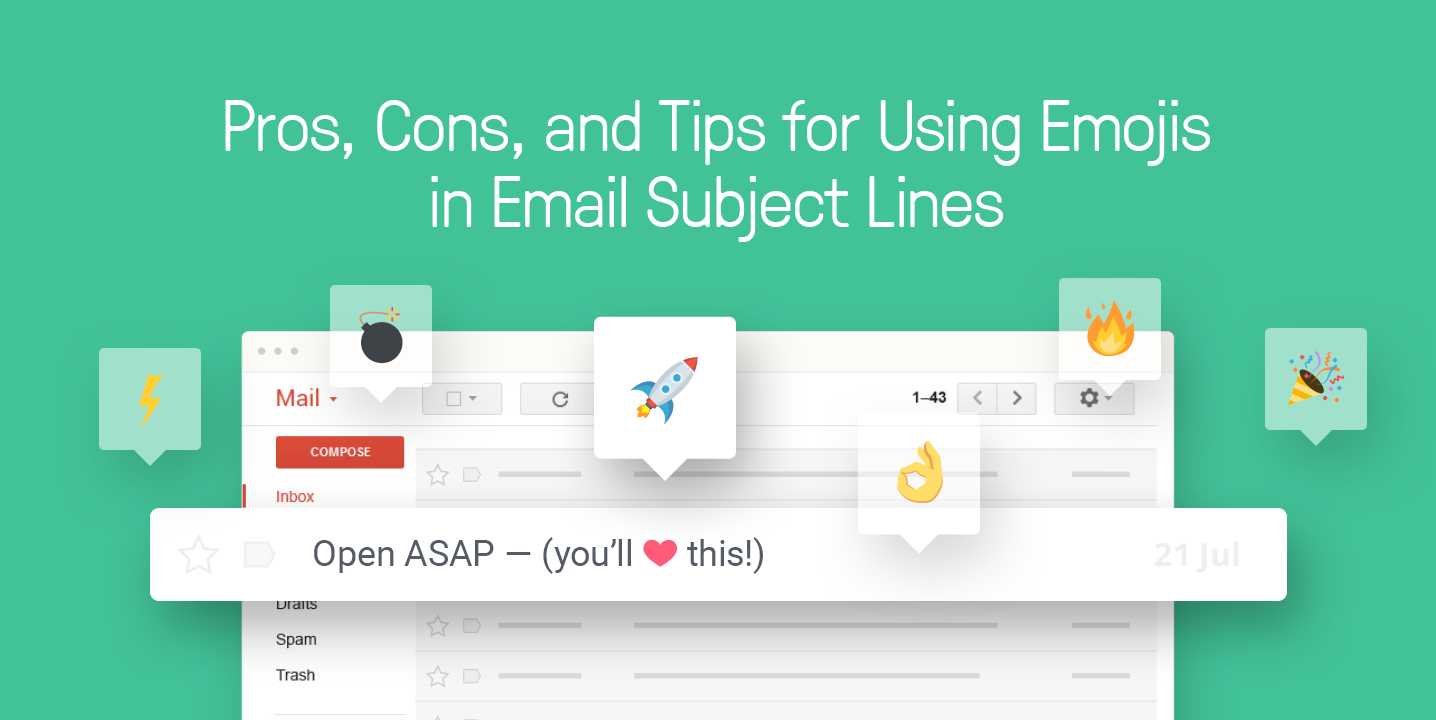 Pros, Cons, and Tips for Using Emojis in Email Subject Lines

Mail

1–43

COMPOSE

Inbox

Open ASAP — (you'll ❤ this!)

21 Jul

Drafts

Spam

Trash